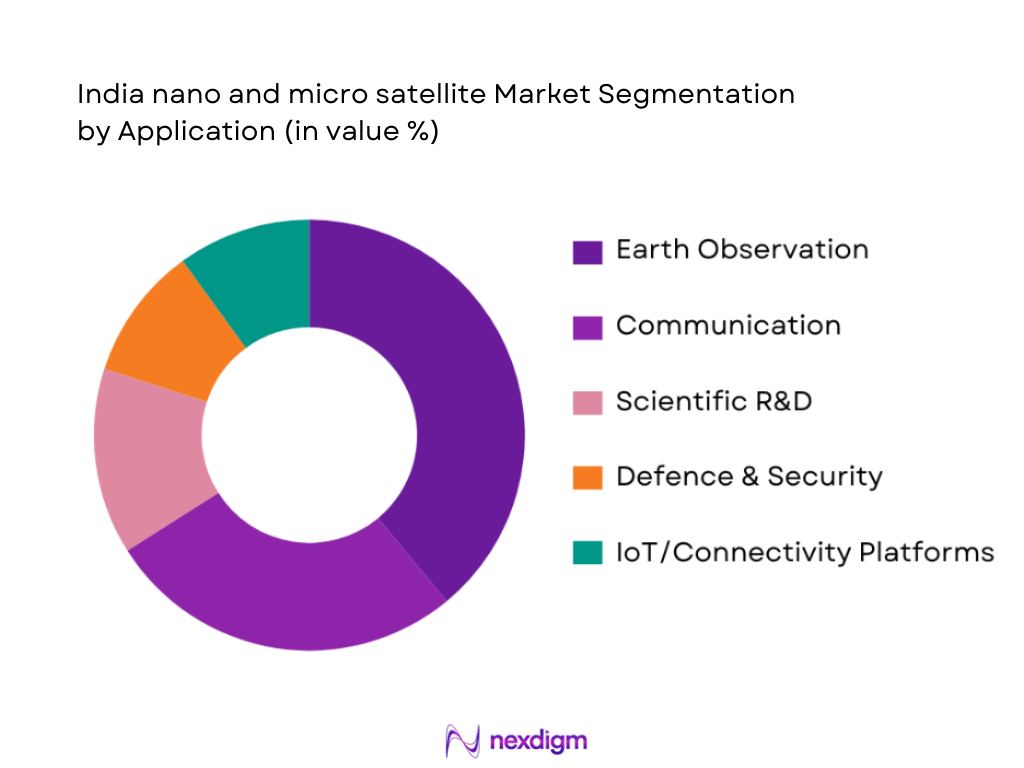 India nano and micro satellite Market Segmentation by Application (in value %)

Earth Observation

Communication

Scientific R&D

Defence & Security

IoT/Connectivity Platforms

nexdigm